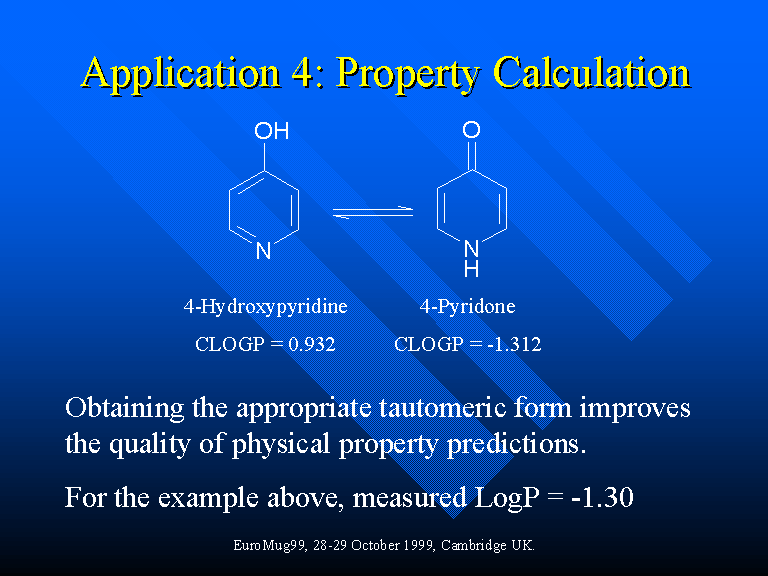 Application 4: Property Calculation

OH

N

O

N
H

4-Hydroxypyridine

CLOGP = 0.932

4-Pyridone

CLOGP = -1.312

Obtaining the appropriate tautomeric form improves the quality of physical property predictions.

For the example above, measured LogP = -1.30

EuroMug99, 28-29 October 1999, Cambridge UK.